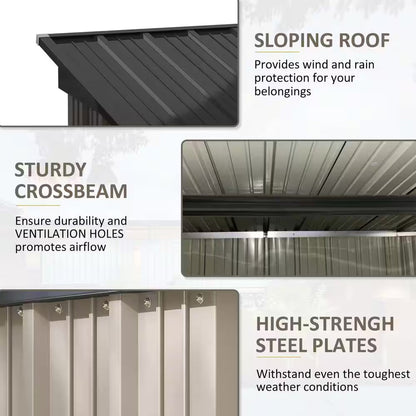 SLOPING ROOF

Provides wind and rain protection for your belongings

STURDY CROSSBEAM

Ensure durability and VENTILATION HOLES promotes airflow

HIGH-STRENGH STEEL PLATES

Withstand even the toughest weather conditions